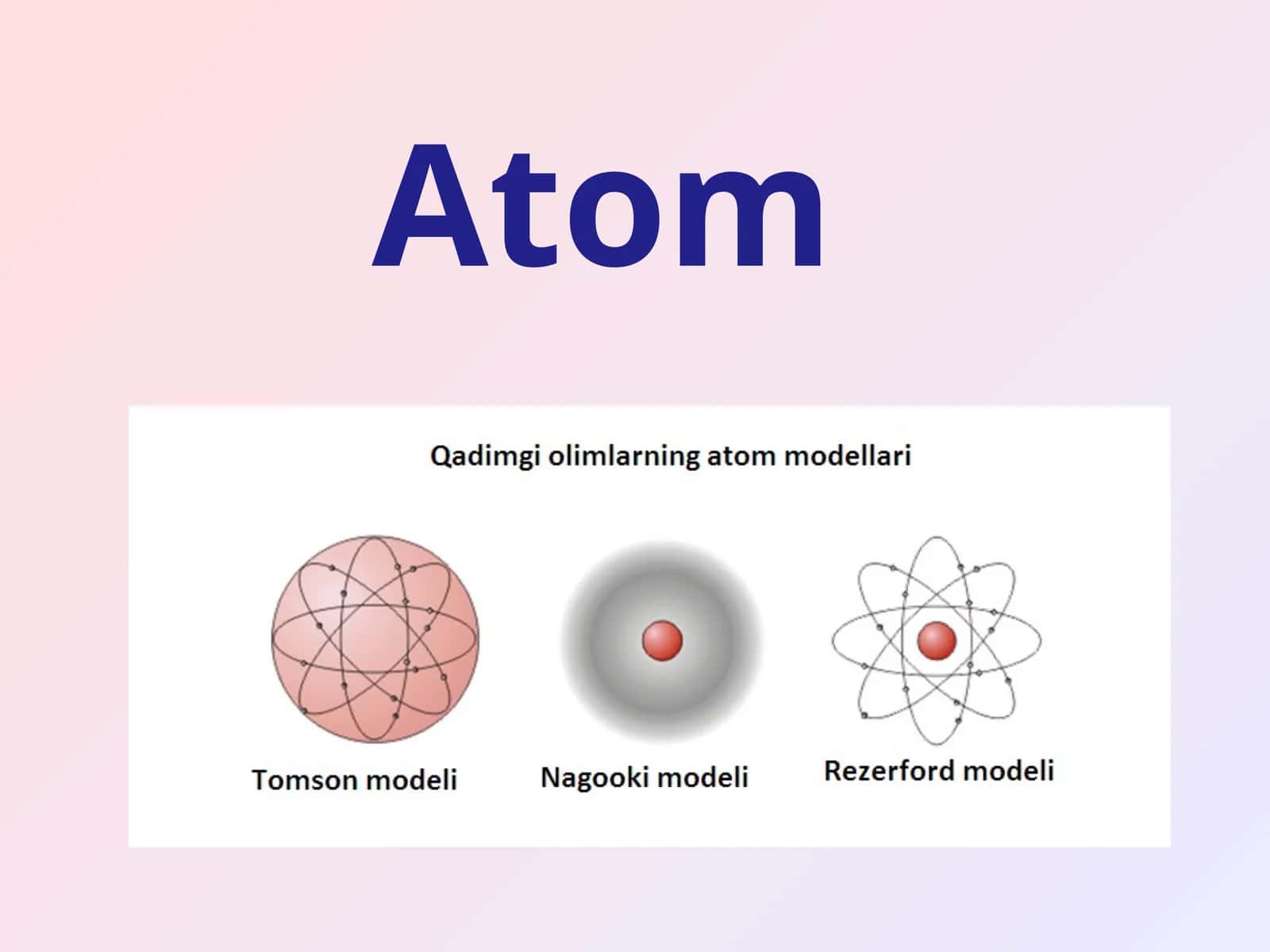 Atom

Qadimgi olimlarning atom modellari

Tomson modeli

Nagooki modeli

Rezerford modeli